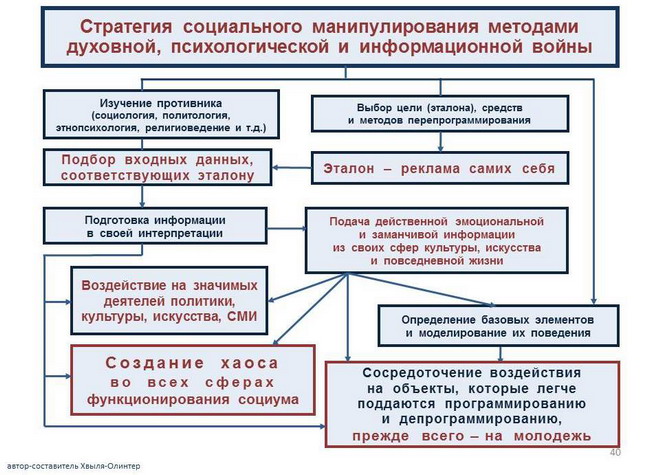 Стратегия социального манипулирования методами духовной, психологической и информационной войны

Изучение противника (социология, политология, этнопсихология, религиоведение и т.д.)

Выбор цели (эталона), средств и методов перепрограммирования

Подбор входных данных, соответствующих эталону

Эталон – реклама самих себя

Подготовка информации в своей интерпретации

Подача действенной эмоциональной и заманчивой информации из своих сфер культуры, искусства и повседневной жизни

Воздействие на значимых деятелей политики, культуры, искусства, СМИ

Определение базовых элементов и моделирование их поведения

Создание хаоса во всех сферах функционирования социума

Сосредоточение воздействия на объекты, которые легче поддаются программированию и депрограммированию, прежде всего – на молодежь

40

автор-составитель Хвыля-Олинтер